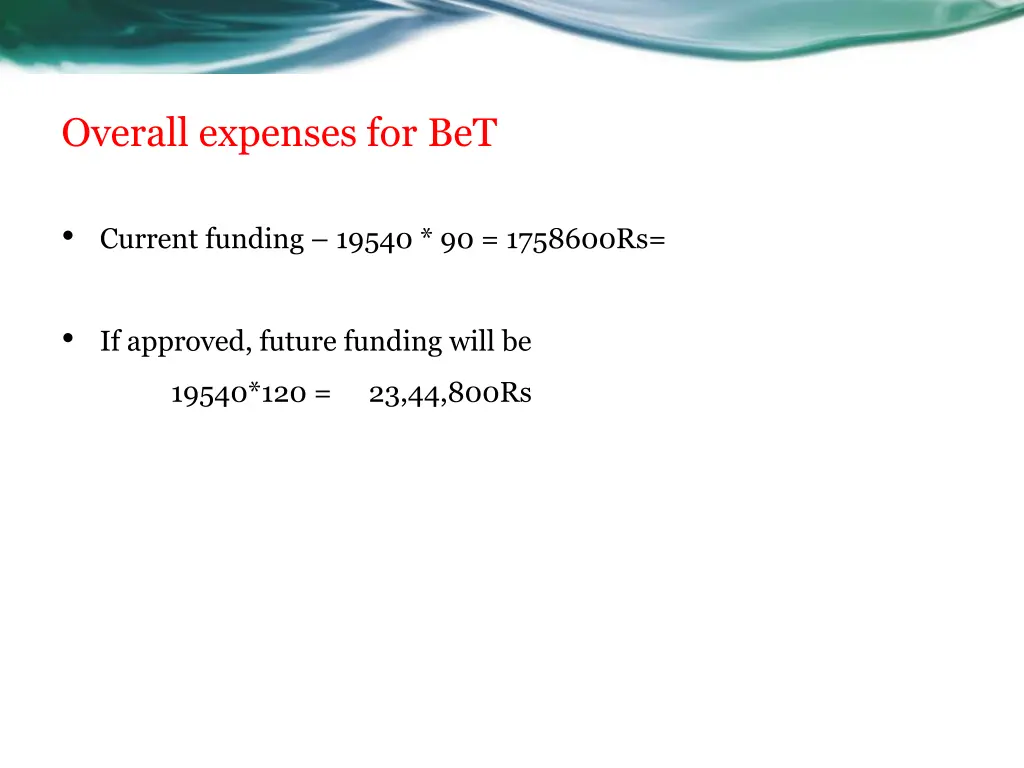 Overall expenses for BeT

• Current funding – 19540 * 90 = 1758600Rs=

• If approved, future funding will be

19540*120 = 23,44,800Rs